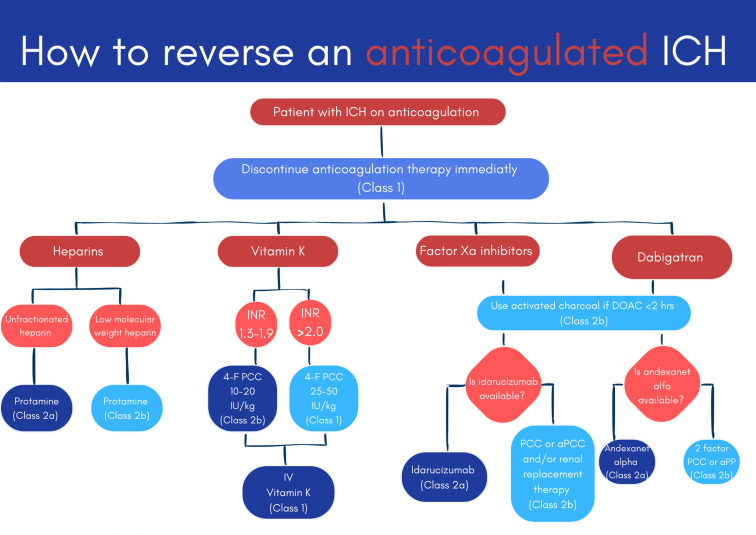 How to reverse an anticoagulated ICH

Patient with ICH on anticoagulation

Discontinue anticoagulation therapy immediatly (Class 1)

Heparins

Unfractionated heparin

Protamine (Class 2a)

Low molecular weight heparin

Protamine (Class 2b)

Vitamin K

INR 1.3-1.9

4-F PCC 10-20 IU/kg (Class 2b)

INR >2.0

4-F PCC 25-50 IU/kg (Class 1)

IV Vitamin K (Class 1)

Factor Xa inhibitors

Dabigatran

Use activated charcoal if DOAC <2 hrs (Class 2b)

Is idarucizumab available?

Idarucizumab (Class 2a)

PCC or aPCC and/or renal replacement therapy (Class 2b)

Is andexanet alfa available?

Andexanet alpha (Class 2a)

2 factor PCC or aPP (Class 2b)